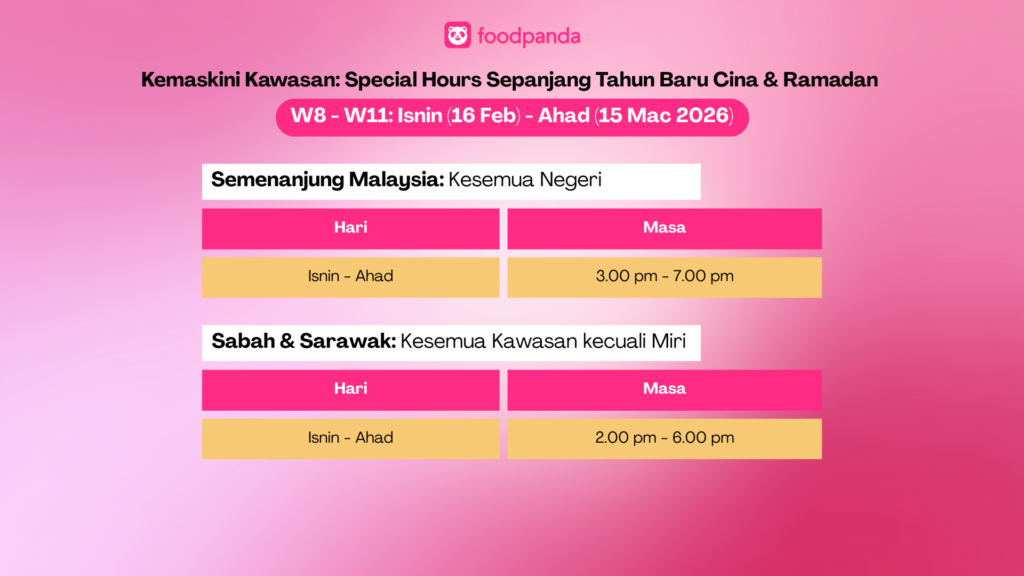 foodpanda

Kemaskini Kawasan: Special Hours Sepanjang Tahun Baru Cina & Ramadan

W8 - W11: Isnin (16 Feb) - Ahad (15 Mac 2026)

Semenanjung Malaysia: Kesemua Negeri

| Hari | Masa |
|---|---|
| Isnin - Ahad | 3.00 pm - 7.00 pm |

Sabah & Sarawak: Kesemua Kawasan kecuali Miri

| Hari | Masa |
|---|---|
| Isnin - Ahad | 2.00 pm - 6.00 pm |